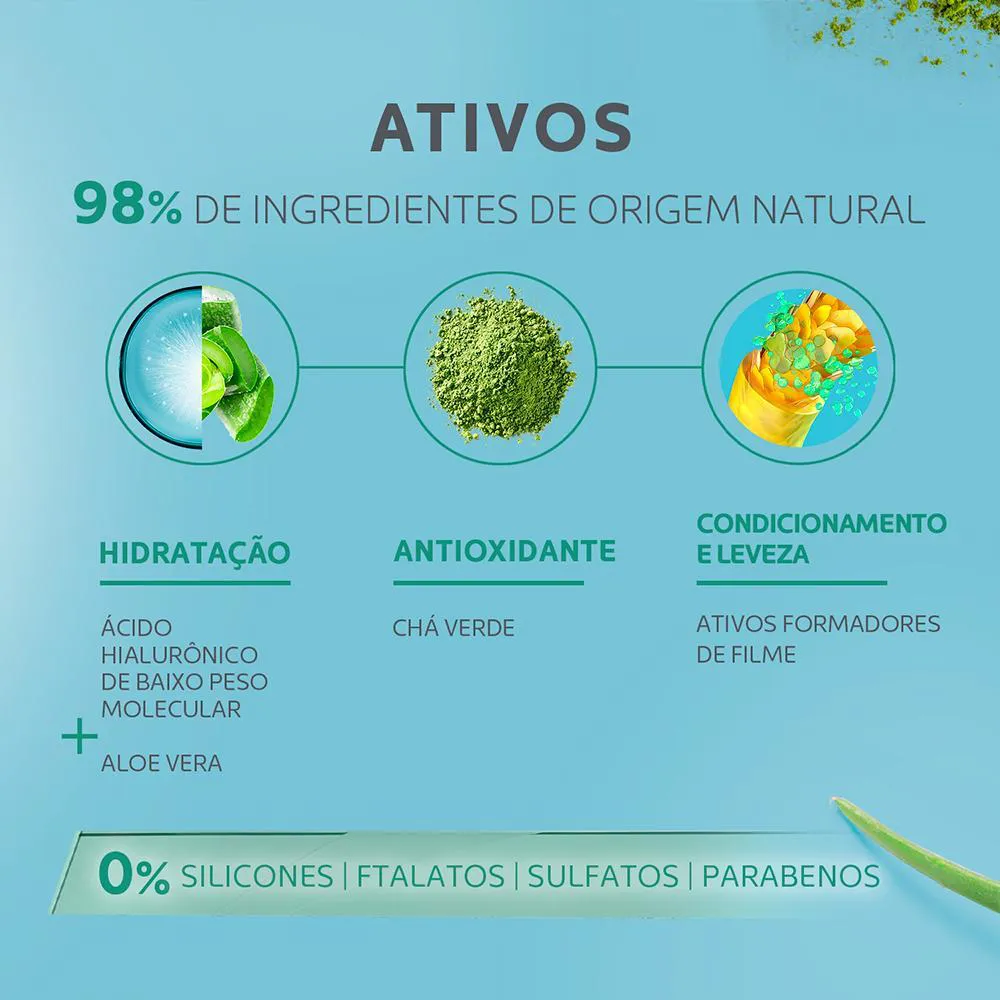 ATIVOS

98% DE INGREDIENTES DE ORIGEM NATURAL

HIDRATAÇÃO

ÁCIDO HIALURÔNICO DE BAIXO PESO MOLECULAR

+

ALOE VERA

ANTIOXIDANTE

CHÁ VERDE

CONDICIONAMENTO E LEVEZA

ATIVOS FORMADORES DE FILME

0% SILICONES | FTALATOS | SULFATOS | PARABENOS